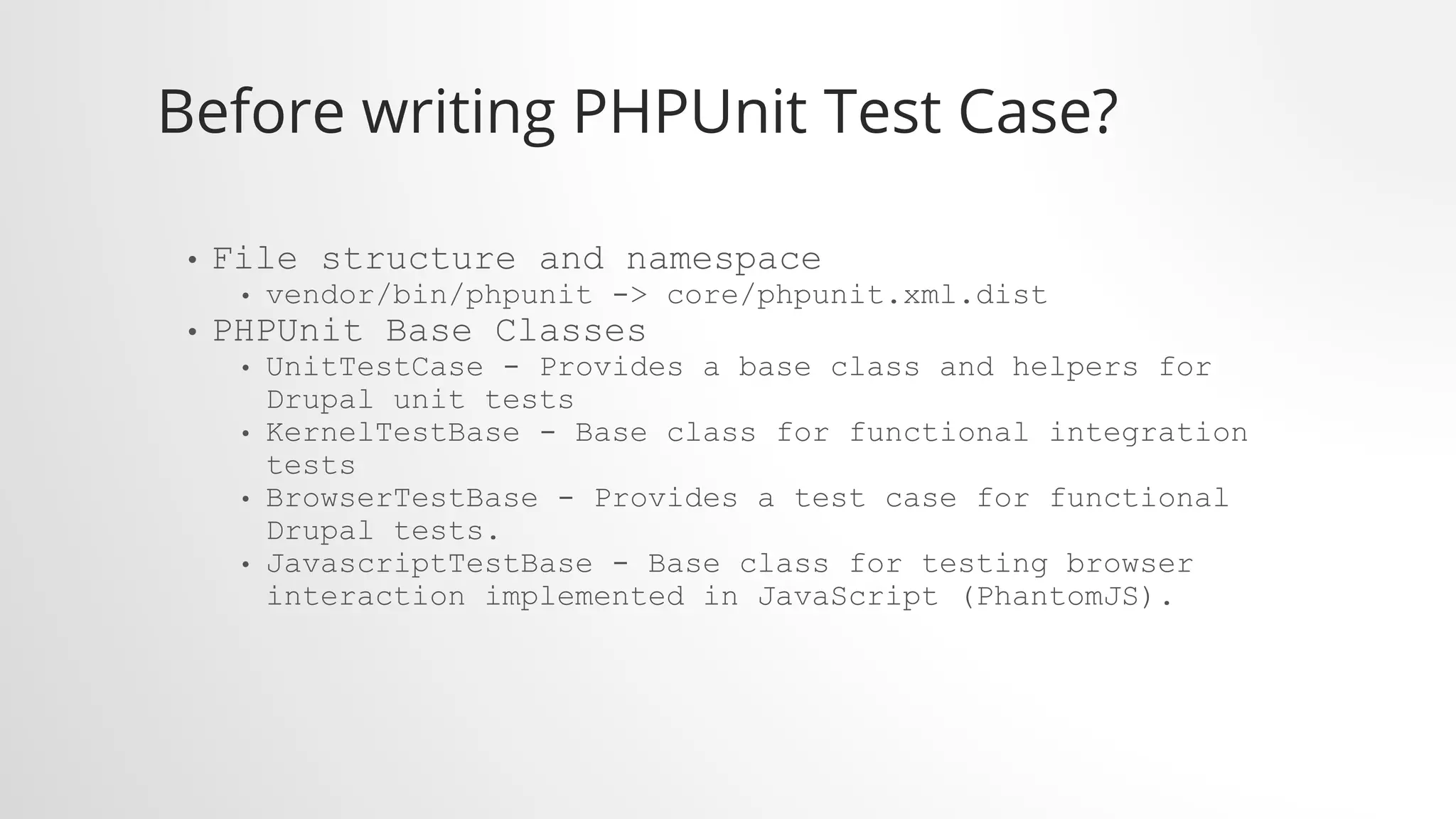 Before writing PHPUnit Test Case?

• File structure and namespace
  • vendor/bin/phpunit -> core/phpunit.xml.dist
• PHPUnit Base Classes
  • UnitTestCase - Provides a base class and helpers for Drupal unit tests
  • KernelTestBase - Base class for functional integration tests
  • BrowserTestBase - Provides a test case for functional Drupal tests.
  • JavascriptTestBase - Base class for testing browser interaction implemented in JavaScript (PhantomJS).